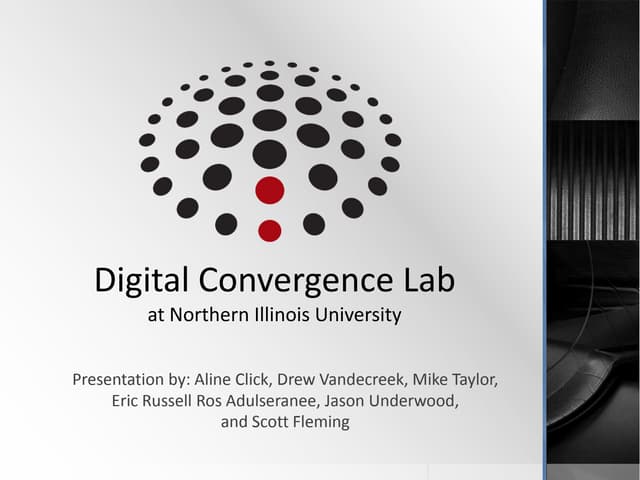 Digital Convergence Lab
at Northern Illinois University

Presentation by: Aline Click, Drew Vandecreek, Mike Taylor, Eric Russell Ros Adulseranee, Jason Underwood, and Scott Fleming